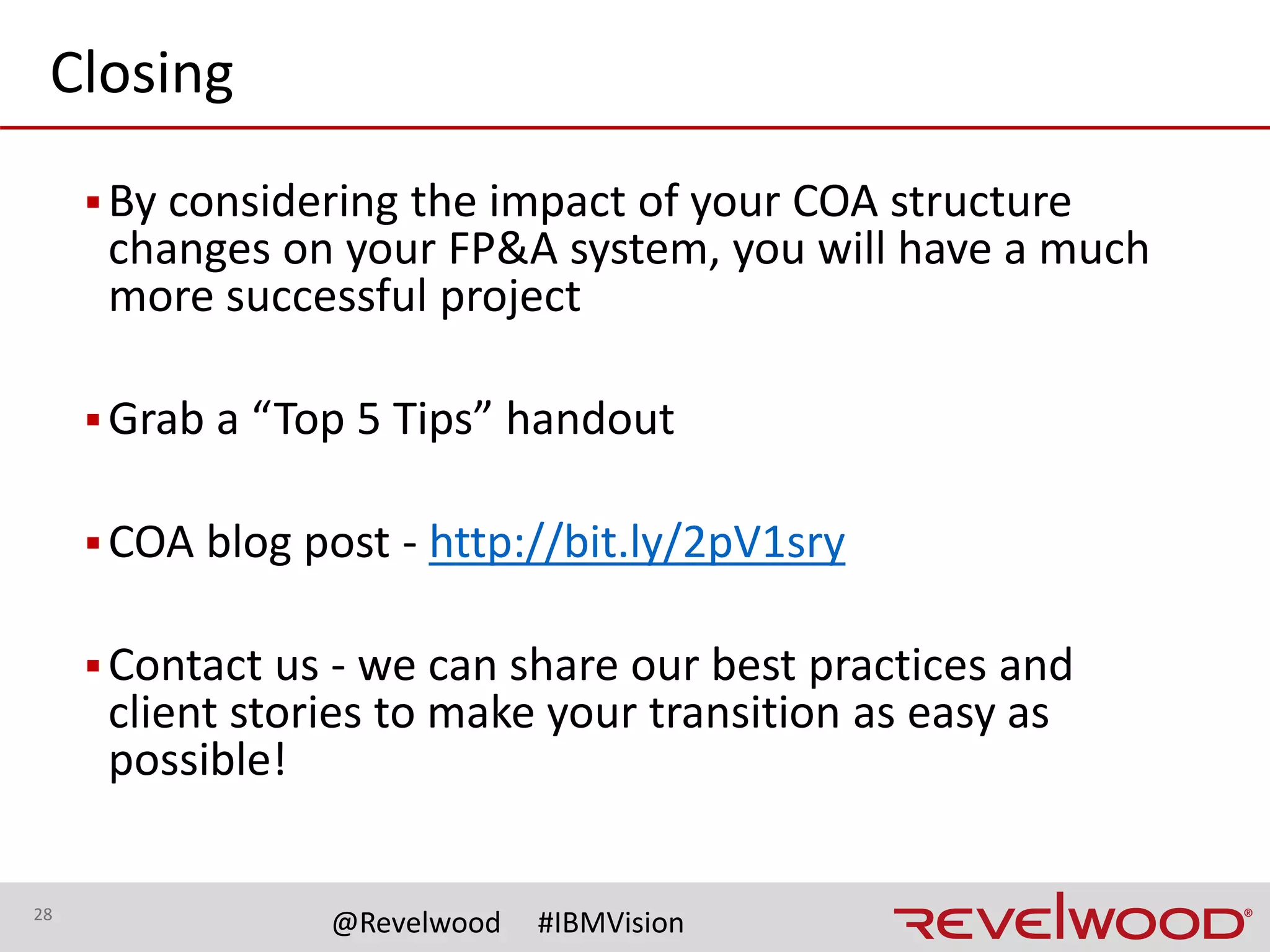 Closing

▪ By considering the impact of your COA structure changes on your FP&A system, you will have a much more successful project

▪ Grab a “Top 5 Tips” handout

▪ COA blog post - http://bit.ly/2pV1sry

▪ Contact us - we can share our best practices and client stories to make your transition as easy as possible!

28

@Revelwood #IBMVision

REVELWOOD®